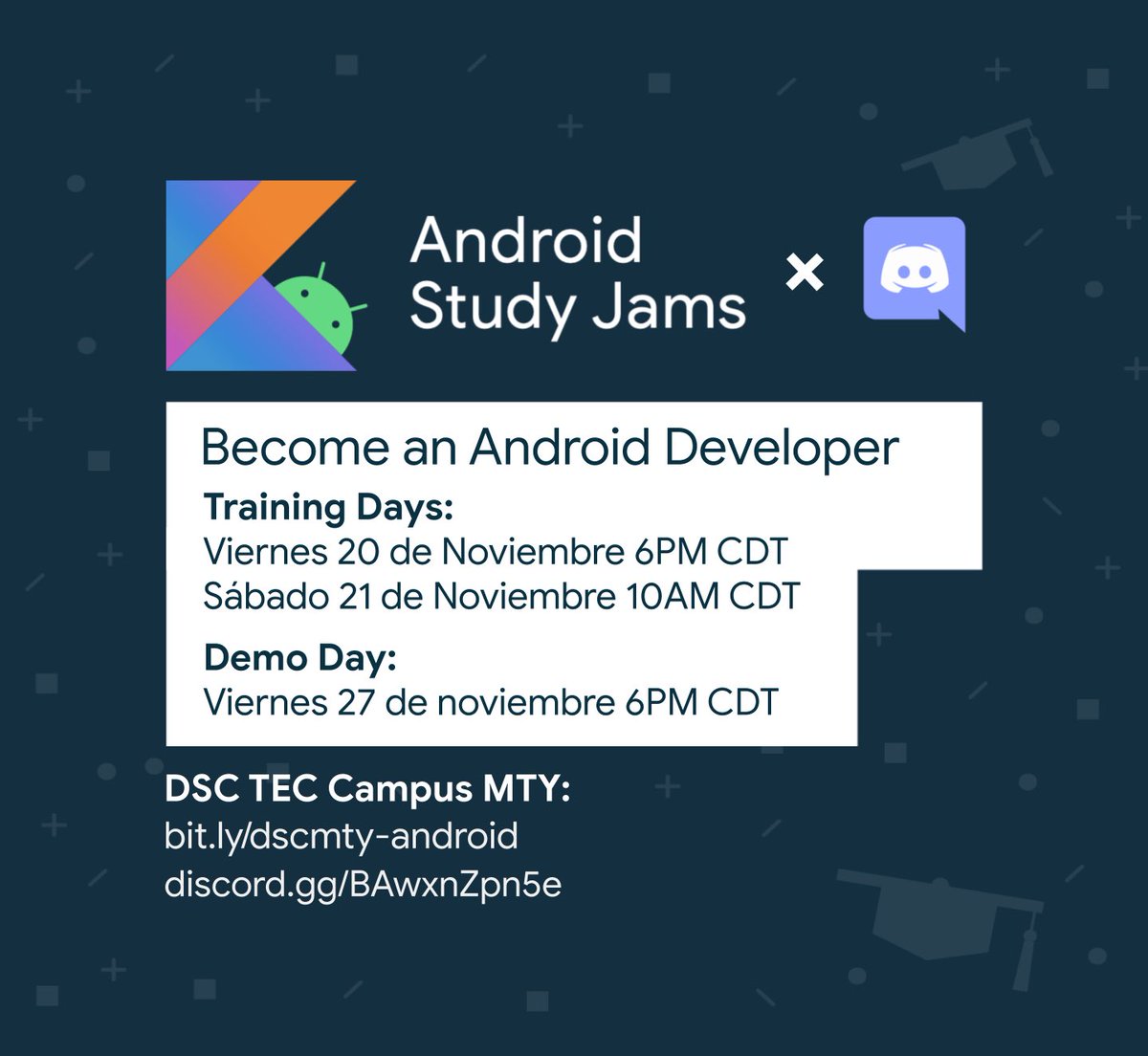 Android
Study Jams

×

Become an Android Developer

Training Days:
Viernes 20 de Noviembre 6PM CDT
Sábado 21 de Noviembre 10AM CDT

Demo Day:
Viernes 27 de noviembre 6PM CDT

DSC TEC Campus MTY:
bit.ly/dscmty-android
discord.gg/BAwxnZpn5e